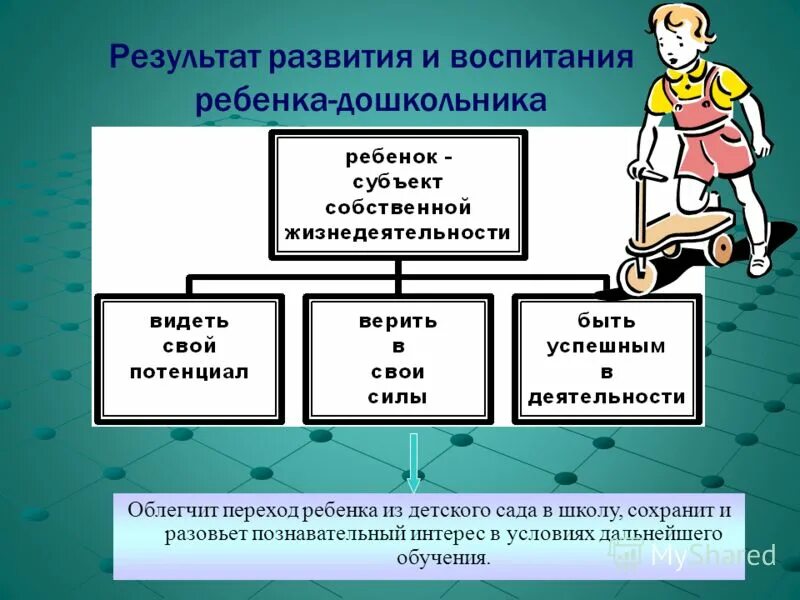 Результат развития и воспитания ребенка-дошкольника

ребенок - субъект собственной жизнедеятельности

видеть свой потенциал

верить в свои силы

быть успешным в деятельности

Облегчит переход ребенка из детского сада в школу, сохранит и разовьет познавательный интерес в условиях дальнейшего обучения.

MyShared